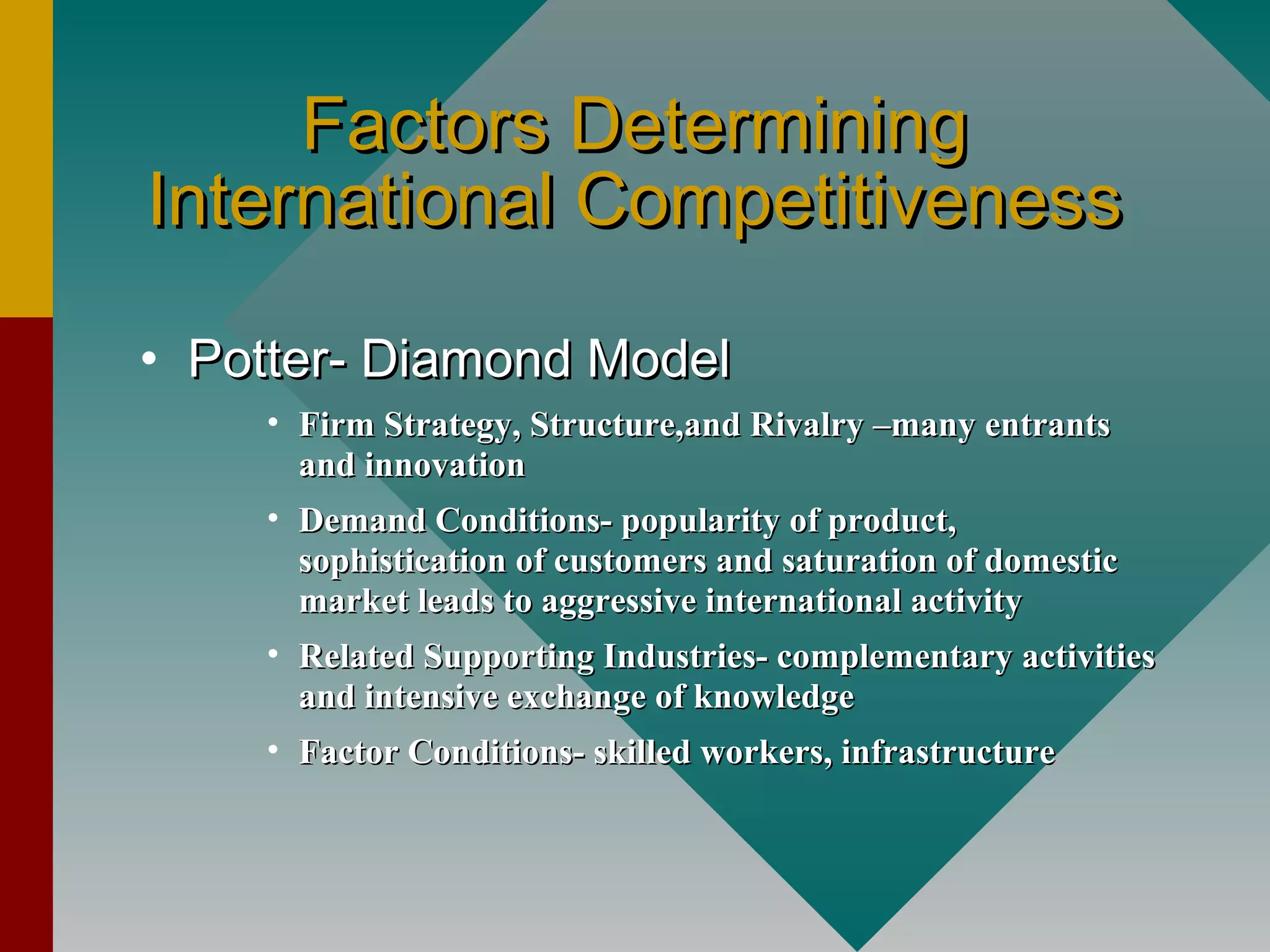 Factors Determining International Competitiveness

• Potter- Diamond Model

• Firm Strategy, Structure,and Rivalry –many entrants and innovation

• Demand Conditions- popularity of product, sophistication of customers and saturation of domestic market leads to aggressive international activity

• Related Supporting Industries- complementary activities and intensive exchange of knowledge

• Factor Conditions- skilled workers, infrastructure